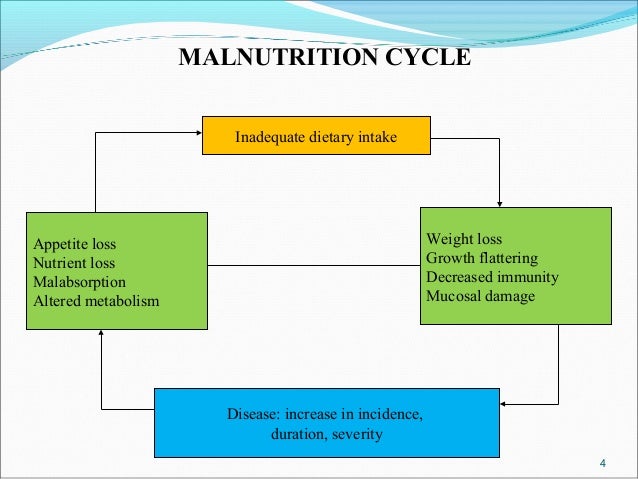 MALNUTRITION CYCLE

Inadequate dietary intake

Weight loss
Growth flattering
Decreased immunity
Mucosal damage

Disease: increase in incidence, duration, severity

Appetite loss
Nutrient loss
Malabsorption
Altered metabolism

4